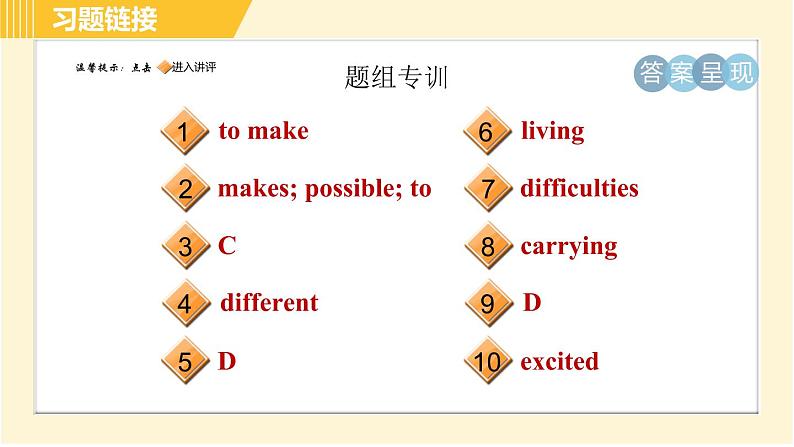 习题链接

温馨提示：点击 进入讲评

题组专训

答案呈现

1 to make

2 makes; possible; to

3 C

4 different

5 D

6 living

7 difficulties

8 carrying

9 D

10 excited